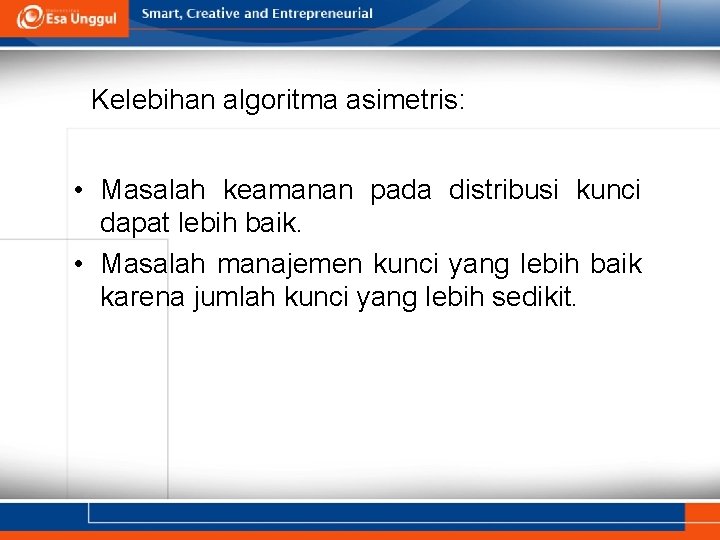 Esa Unggul

Smart, Creative and Entrepreneurial

Kelebihan algoritma asimetris:

• Masalah keamanan pada distribusi kunci dapat lebih baik.
• Masalah manajemen kunci yang lebih baik karena jumlah kunci yang lebih sedikit.